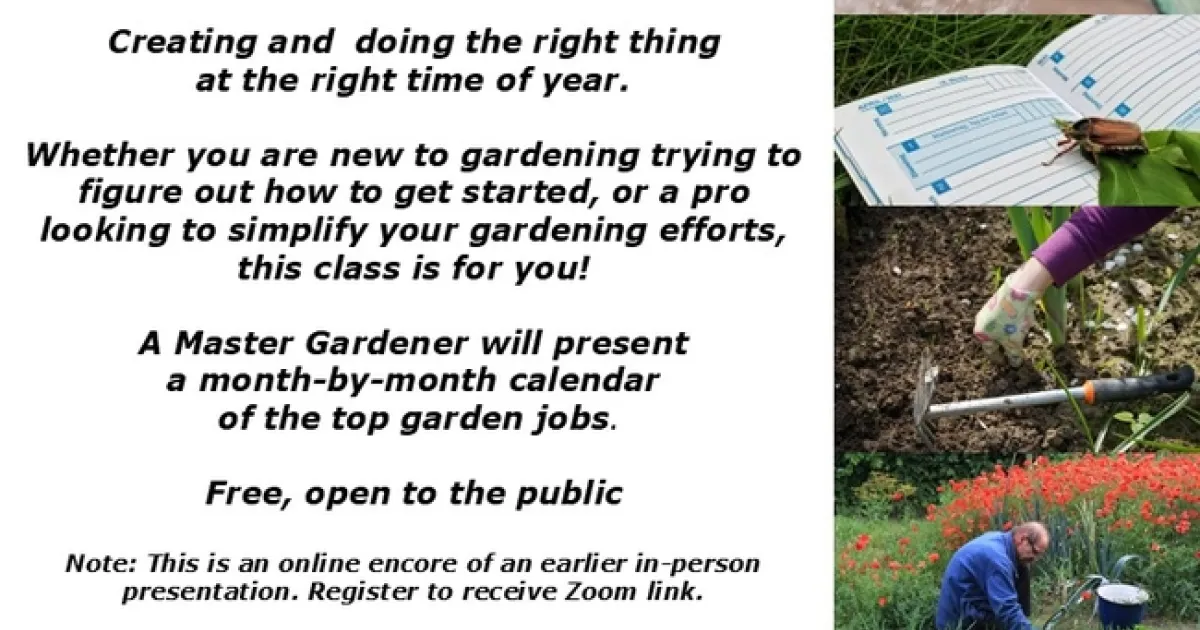 Creating and doing the right thing at the right time of year.

Whether you are new to gardening trying to figure out how to get started, or a pro looking to simplify your gardening efforts, this class is for you!

A Master Gardener will present a month-by-month calendar of the top garden jobs.

Free, open to the public

Note: This is an online encore of an earlier in-person presentation. Register to receive Zoom link.